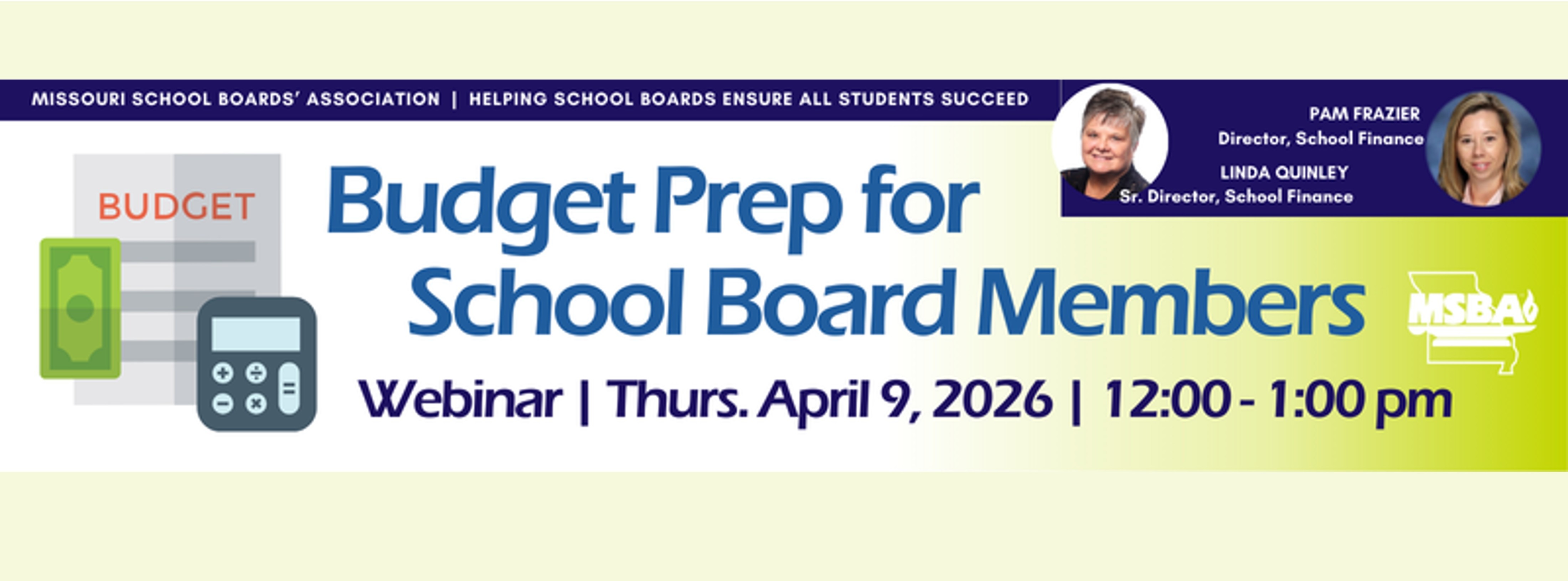 MISSOURI SCHOOL BOARDS' ASSOCIATION | HELPING SCHOOL BOARDS ENSURE ALL STUDENTS SUCCEED

PAM FRAZIER
Director, School Finance

LINDA QUINLEY
Sr. Director, School Finance

BUDGET

Budget Prep for School Board Members

MSBA

Webinar | Thurs. April 9, 2026 | 12:00 - 1:00 pm